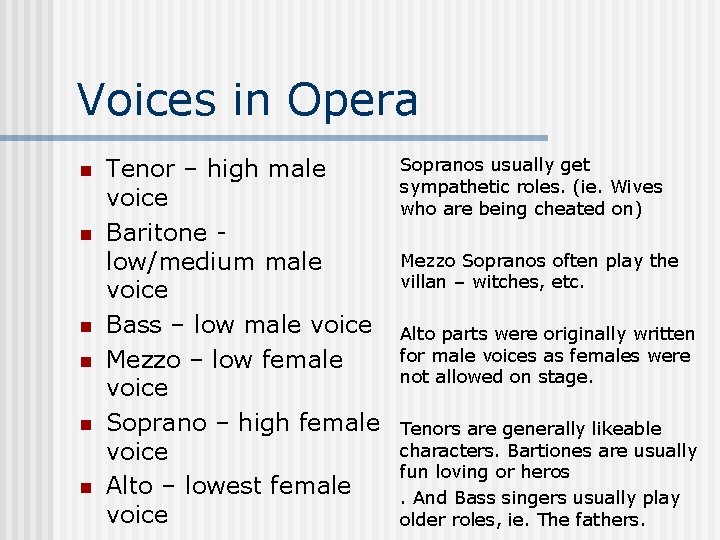 Voices in Opera

- Tenor – high male voice
- Baritone - low/medium male voice
- Bass – low male voice
- Mezzo – low female voice
- Soprano – high female voice
- Alto – lowest female voice

Sopranos usually get sympathetic roles. (ie. Wives who are being cheated on)

Mezzo Sopranos often play the villan – witches, etc.

Alto parts were originally written for male voices as females were not allowed on stage.

Tenors are generally likeable characters. Bartiones are usually fun loving or heros

. And Bass singers usually play older roles, ie. The fathers.